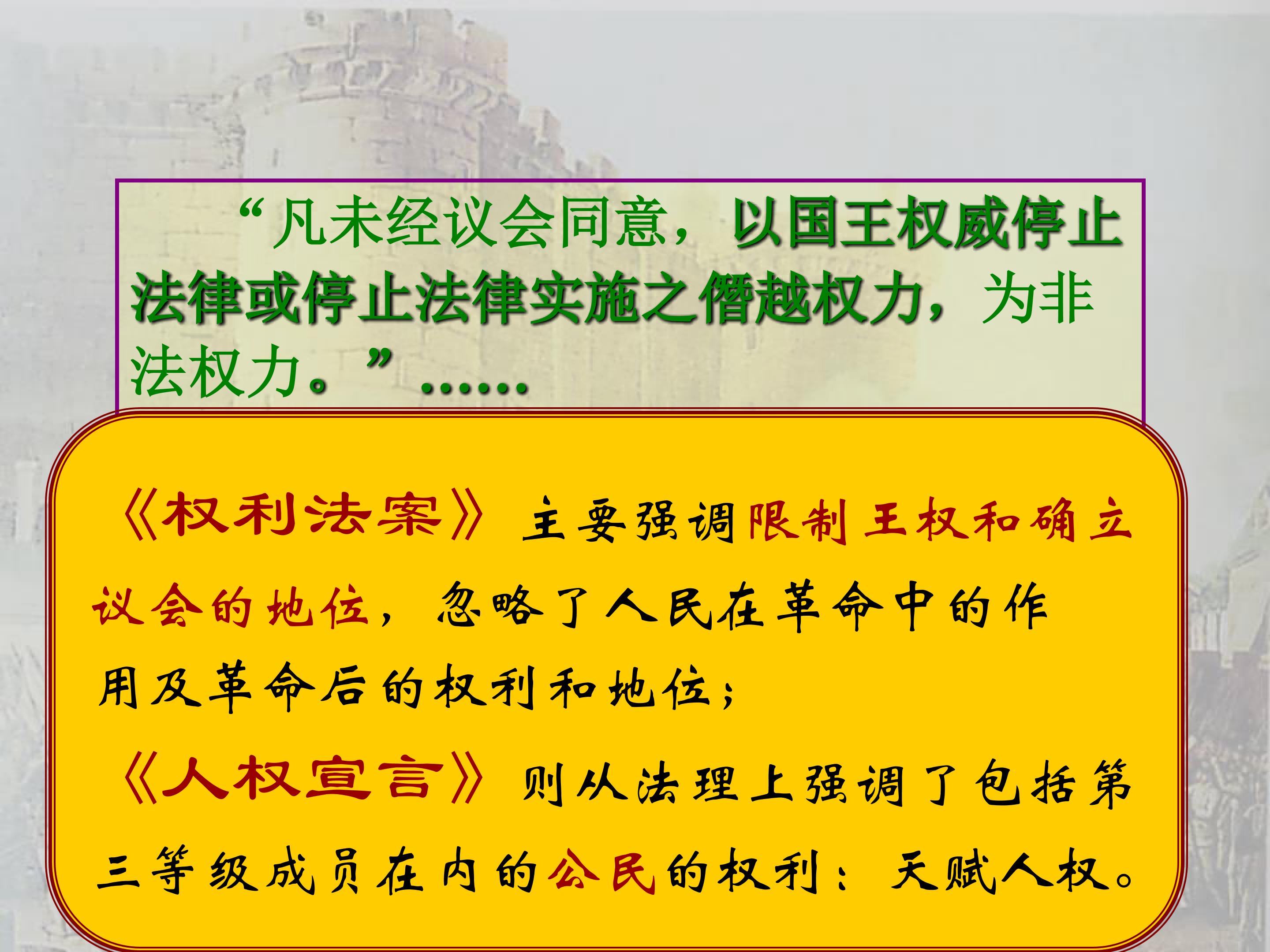 “凡未经议会同意，以国王权威停止法律或停止法律实施之僭越权力，为非法权力。”……

《权利法案》主要强调限制王权和确立议会的地位，忽略了人民在革命中的作用及革命后的权利和地位；

《人权宣言》则从法理上强调了包括第三等级成员在内的公民的权利：天赋人权。